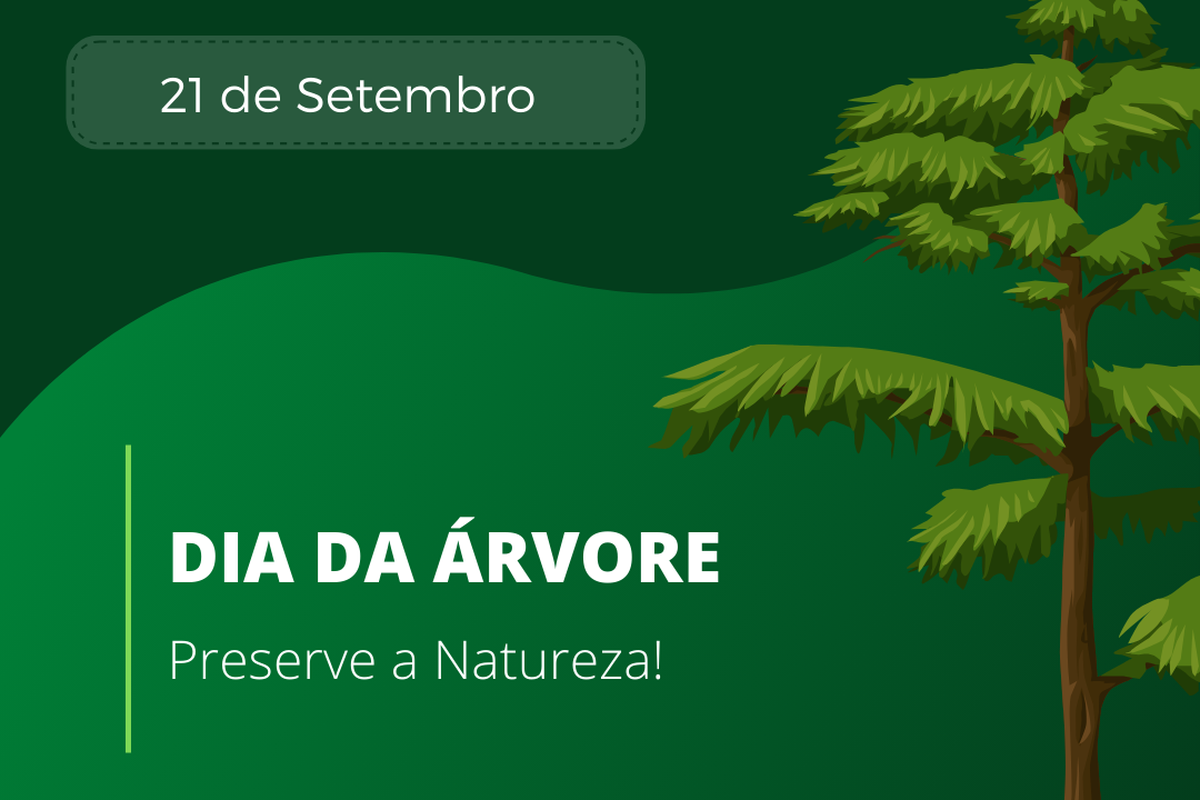 21 de Setembro

DIA DA ÁRVORE

Preserve a Natureza!